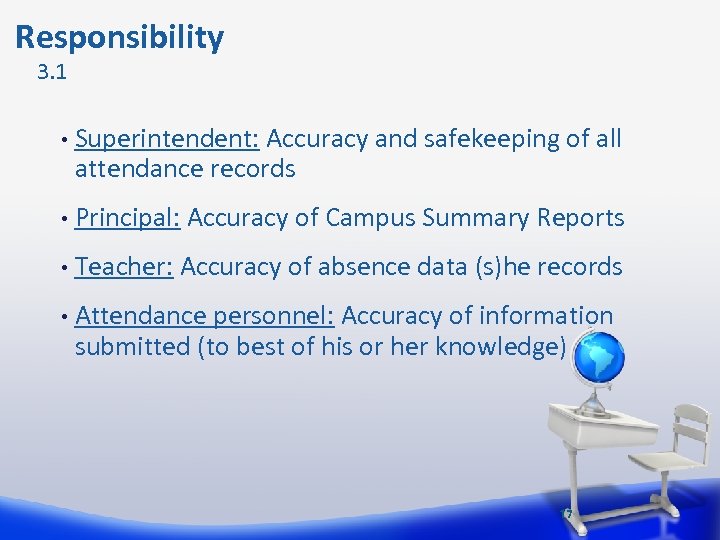 Responsibility
3.1

• Superintendent: Accuracy and safekeeping of all attendance records

• Principal: Accuracy of Campus Summary Reports

• Teacher: Accuracy of absence data (s)he records

• Attendance personnel: Accuracy of information submitted (to best of his or her knowledge)

7